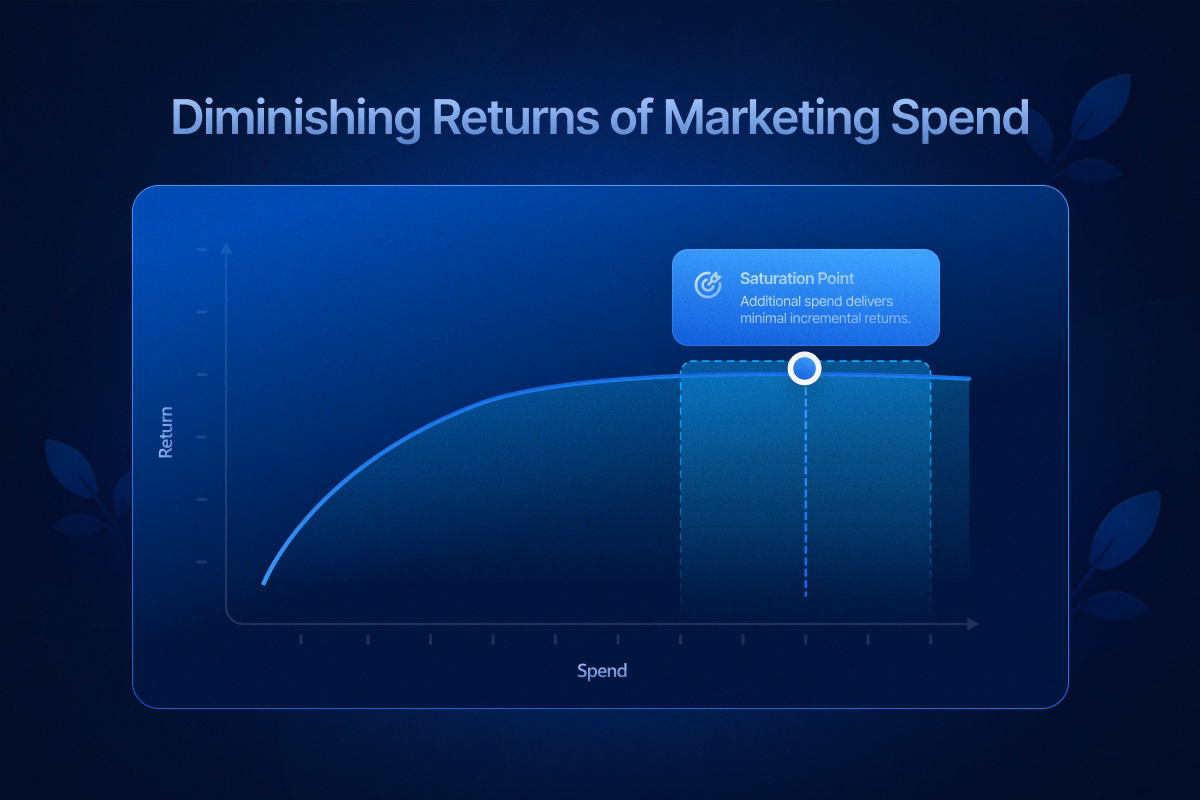 Diminishing Returns of Marketing Spend

Saturation Point
Additional spend delivers minimal incremental returns.

Return

Spend